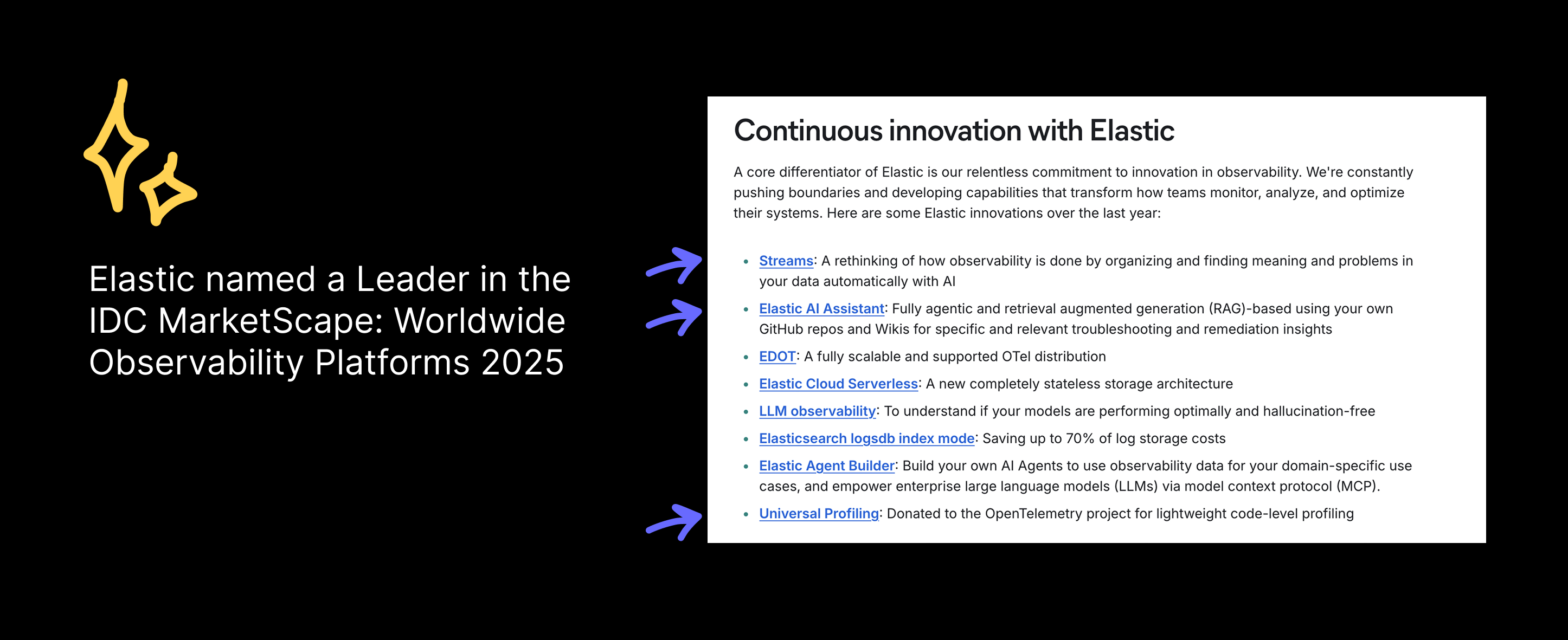 Elastic named a Leader in the IDC MarketScape: Worldwide Observability Platforms 2025

Continuous innovation with Elastic

A core differentiator of Elastic is our relentless commitment to innovation in observability. We're constantly pushing boundaries and developing capabilities that transform how teams monitor, analyze, and optimize their systems. Here are some Elastic innovations over the last year:

- Streams: A rethinking of how observability is done by organizing and finding meaning and problems in your data automatically with AI
- Elastic AI Assistant: Fully agentic and retrieval augmented generation (RAG)-based using your own GitHub repos and Wikis for specific and relevant troubleshooting and remediation insights
- EDOT: A fully scalable and supported OTel distribution
- Elastic Cloud Serverless: A new completely stateless storage architecture
- LLM observability: To understand if your models are performing optimally and hallucination-free
- Elasticsearch logsdb index mode: Saving up to 70% of log storage costs
- Elastic Agent Builder: Build your own AI Agents to use observability data for your domain-specific use cases, and empower enterprise large language models (LLMs) via model context protocol (MCP).
- Universal Profiling: Donated to the OpenTelemetry project for lightweight code-level profiling